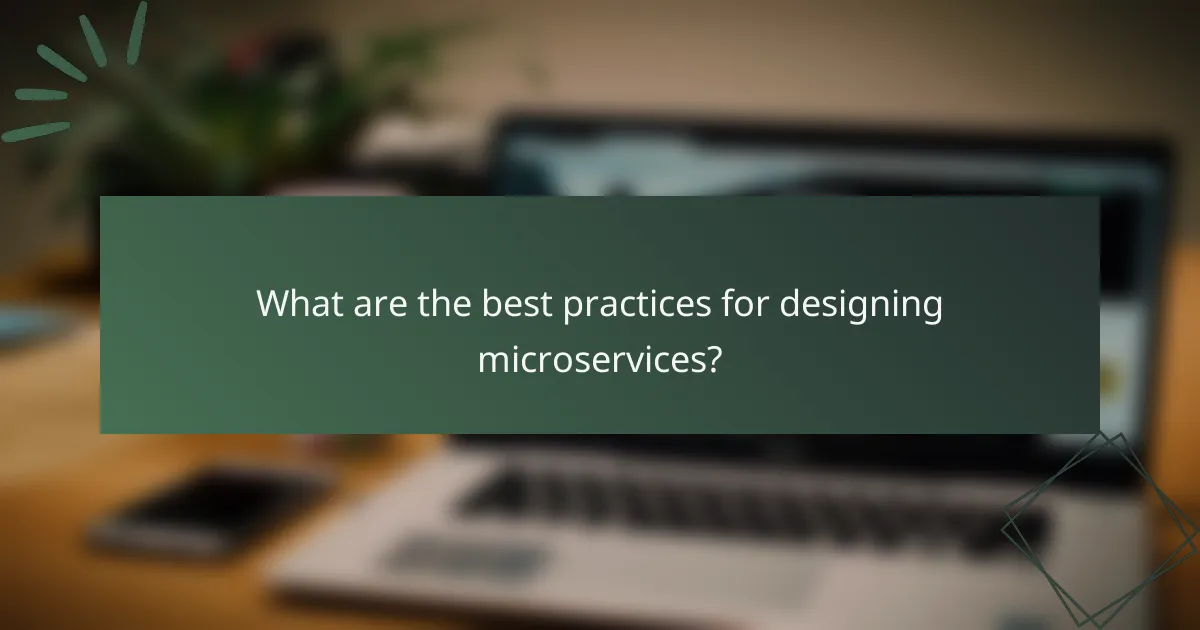 What are the best practices for designing microservices?